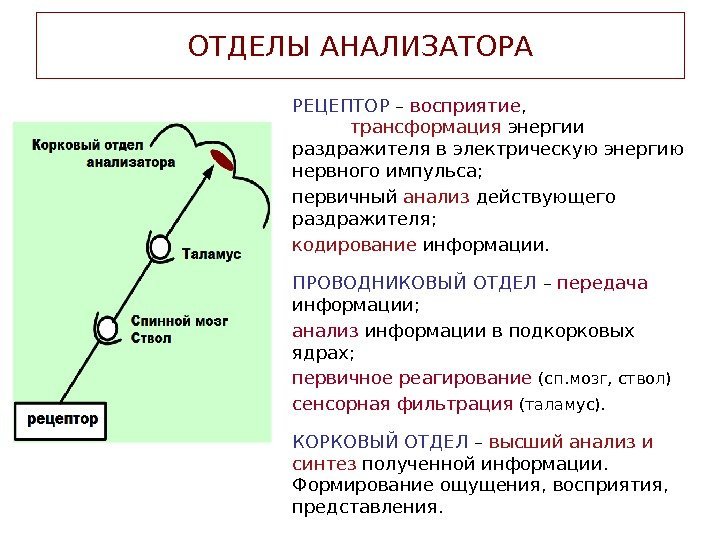 ОТДЕЛЫ АНАЛИЗАТОРА

Корковый отдел анализатора

Таламус

Спинной мозг
Ствол

рецептор

РЕЦЕПТОР – восприятие, трансформация энергии раздражителя в электрическую энергию нервного импульса;

первичный анализ действующего раздражителя;

кодирование информации.

ПРОВОДНИКОВЫЙ ОТДЕЛ – передача информации;

анализ информации в подкорковых ядрах;

первичное реагирование (сп.мозг, ствол)

сенсорная фильтрация (таламус).

КОРКОВЫЙ ОТДЕЛ – высший анализ и синтез полученной информации. Формирование ощущения, восприятия, представления.